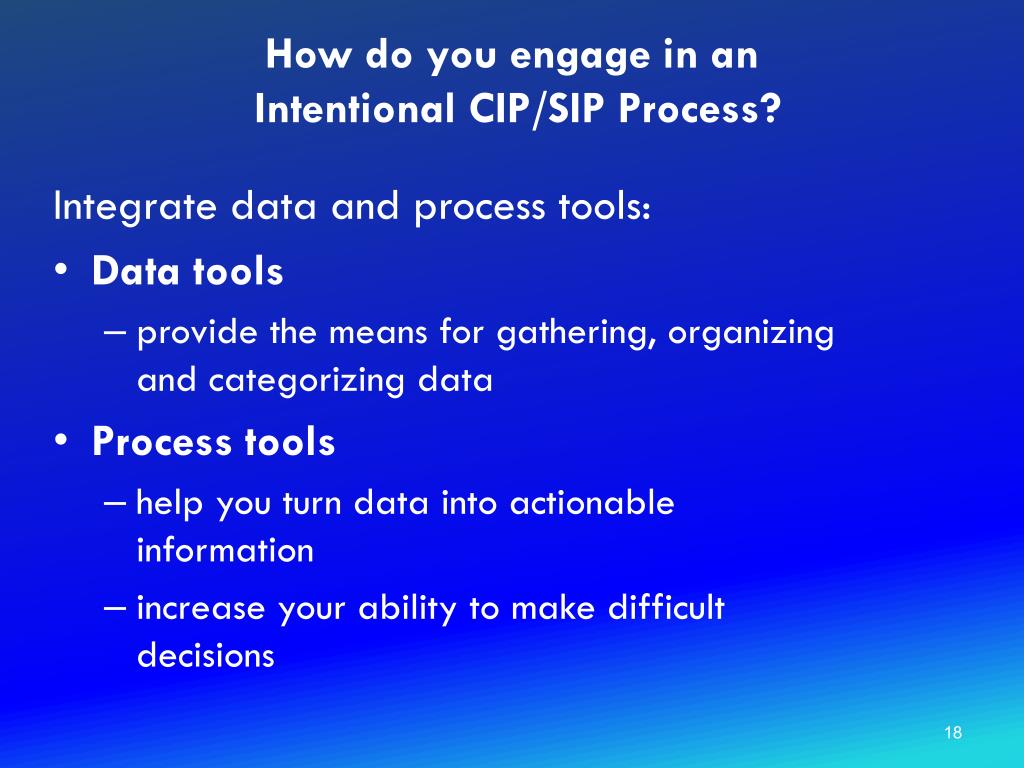 How do you engage in an Intentional CIP/SIP Process?

Integrate data and process tools:

• Data tools
– provide the means for gathering, organizing and categorizing data

• Process tools
– help you turn data into actionable information
– increase your ability to make difficult decisions

18